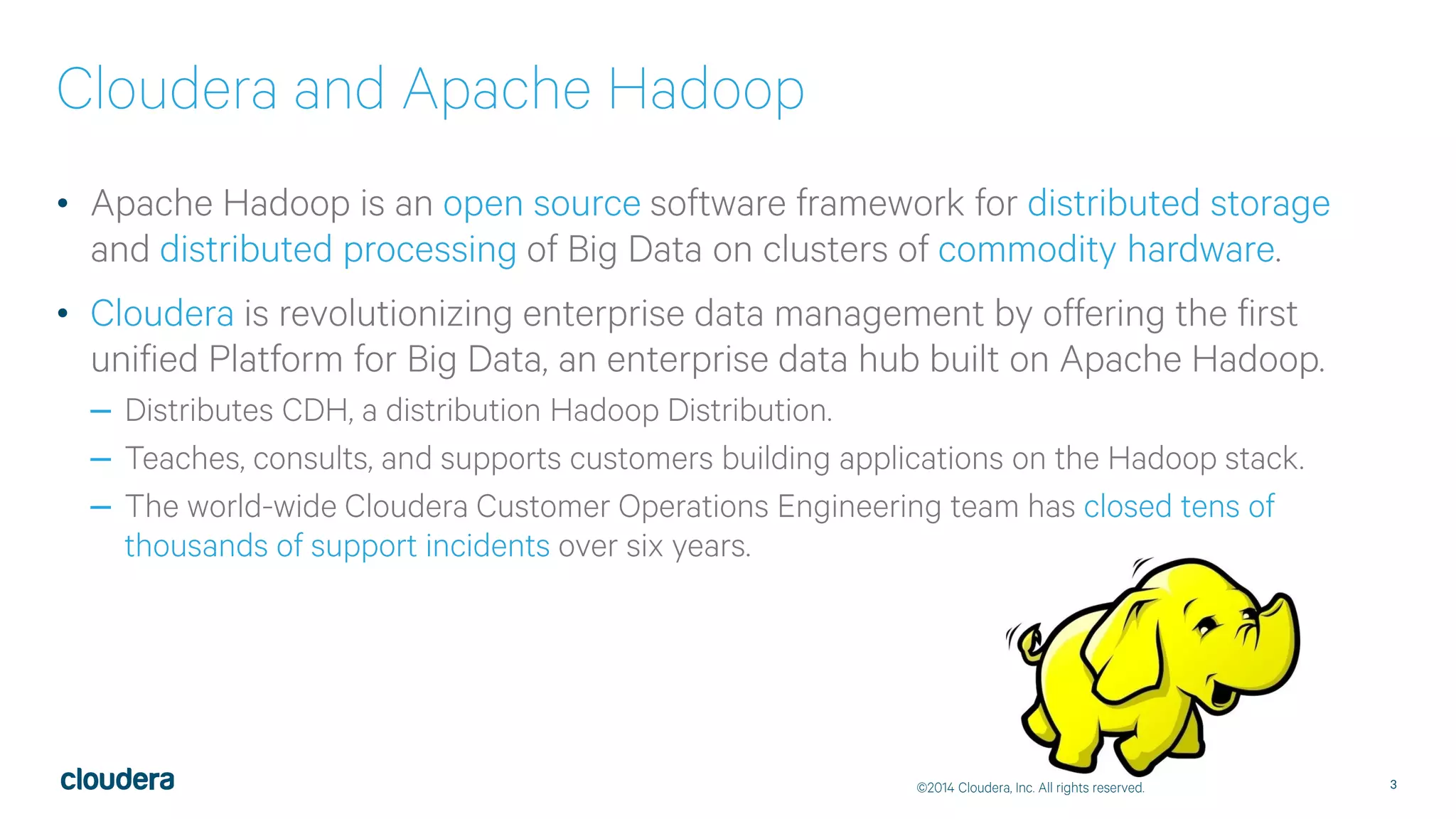 Cloudera and Apache Hadoop

• Apache Hadoop is an open source software framework for distributed storage and distributed processing of Big Data on clusters of commodity hardware.

• Cloudera is revolutionizing enterprise data management by offering the first unified Platform for Big Data, an enterprise data hub built on Apache Hadoop.

– Distributes CDH, a distribution Hadoop Distribution.

– Teaches, consults, and supports customers building applications on the Hadoop stack.

– The world-wide Cloudera Customer Operations Engineering team has closed tens of thousands of support incidents over six years.

cloudera

©2014 Cloudera, Inc. All rights reserved.

3